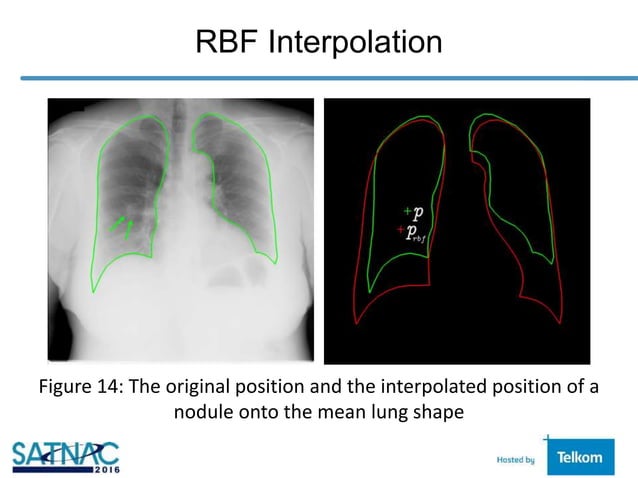 RBF Interpolation

$+p$
$+p_{rbf}$

Figure 14: The original position and the interpolated position of a nodule onto the mean lung shape

SATNAC 2016

Hosted by Telkom